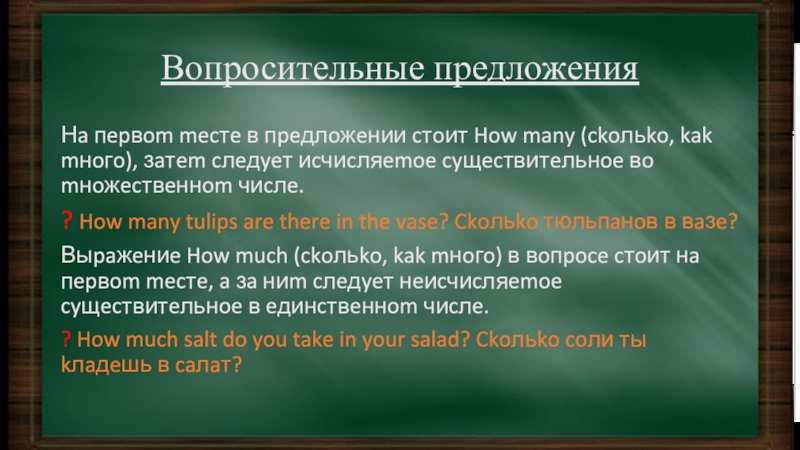 Вопросительные предложения

На первом месте в предложении стоит How many (сколько, как много), затем следует исчисляемое существительное во множественном числе.

? How many tulips are there in the vase? Сколько тюльпанов в вазе?

Выражение How much (сколько, как много) в вопросе стоит на первом месте, а за ним следует неисчисляемое существительное в единственном числе.

? How much salt do you take in your salad? Сколько соли ты кладешь в салат?